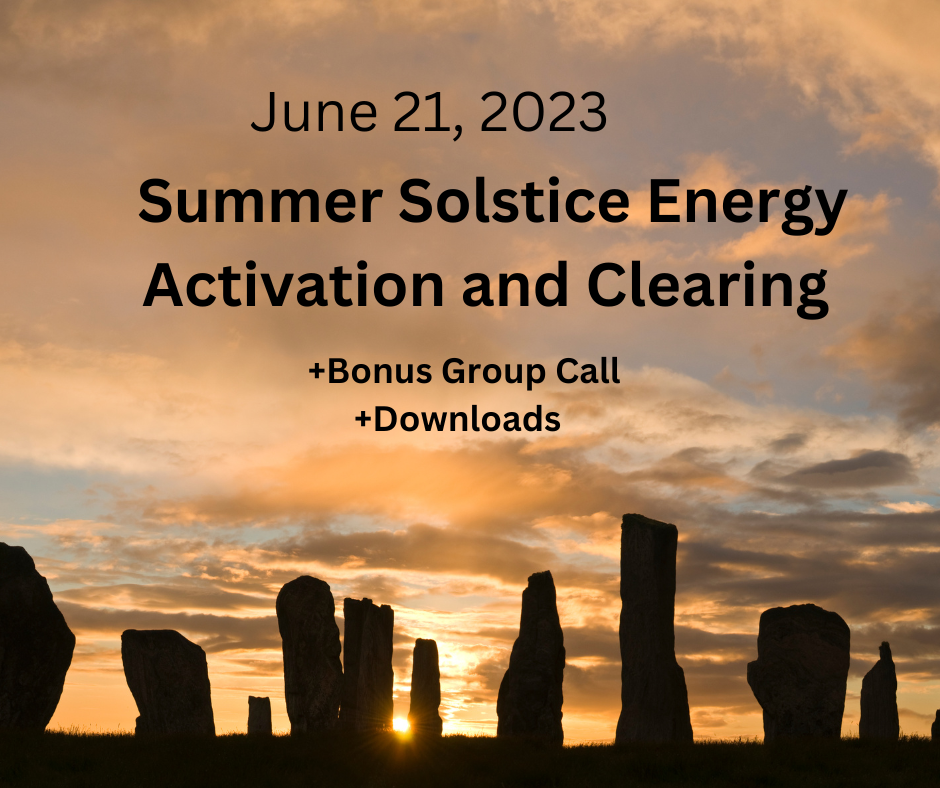 June 21, 2023

Summer Solstice Energy Activation and Clearing

+Bonus Group Call
+Downloads